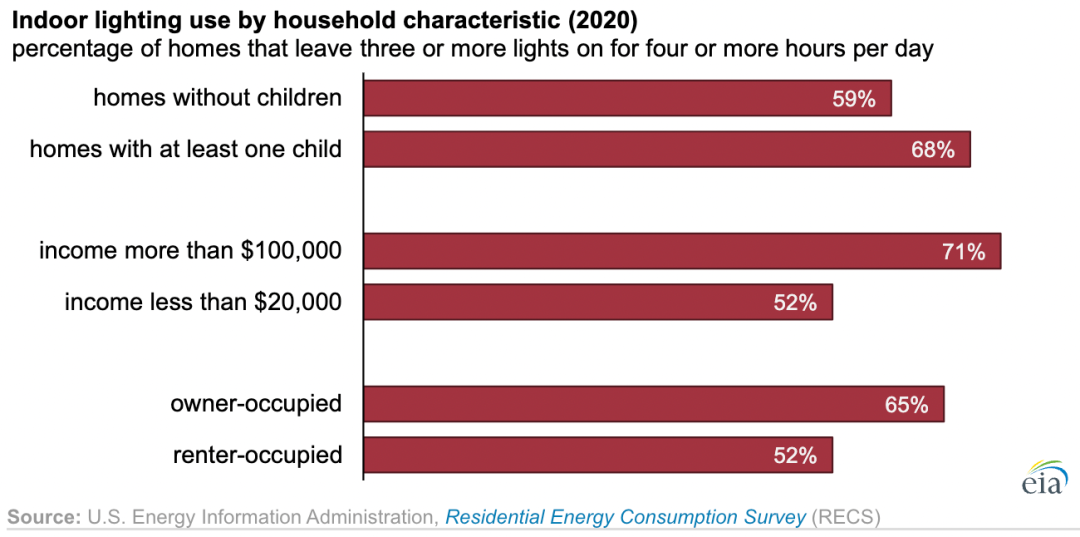 Indoor lighting use by household characteristic (2020)
percentage of homes that leave three or more lights on for four or more hours per day

homes without children 59%
homes with at least one child 68%

income more than \$100,000 71%
income less than \$20,000 52%

owner-occupied 65%
renter-occupied 52%

eia

Source: U.S. Energy Information Administration, Residential Energy Consumption Survey (RECS)